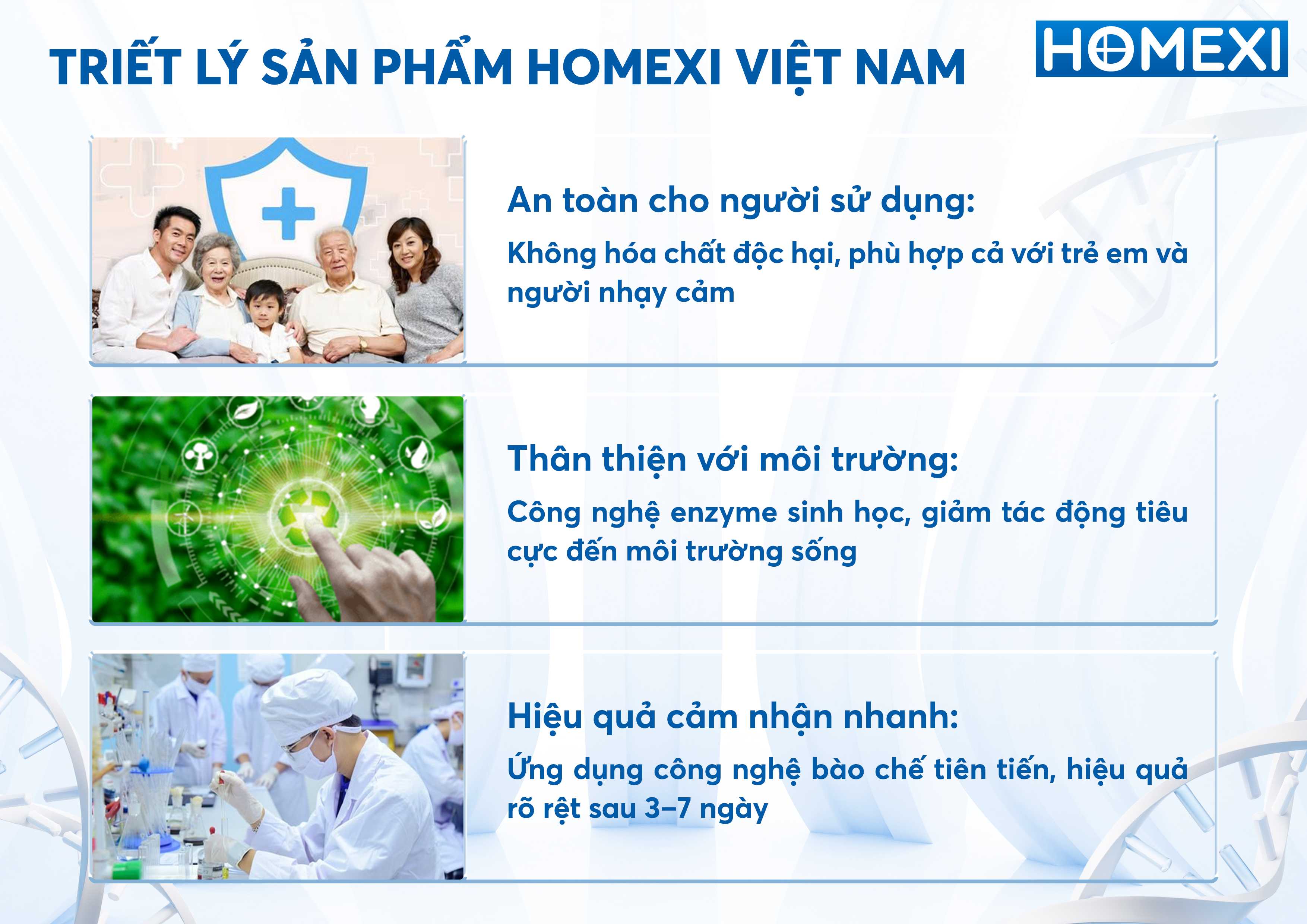 TRIẾT LÝ SẢN PHẨM HOMEXI VIỆT NAM

HOMEXI

An toàn cho người sử dụng:

Không hóa chất độc hại, phù hợp cả với trẻ em và người nhạy cảm

Thân thiện với môi trường:

Công nghệ enzyme sinh học, giảm tác động tiêu cực đến môi trường sống

Hiệu quả cảm nhận nhanh:

Ứng dụng công nghệ bào chế tiên tiến, hiệu quả rõ rệt sau 3–7 ngày